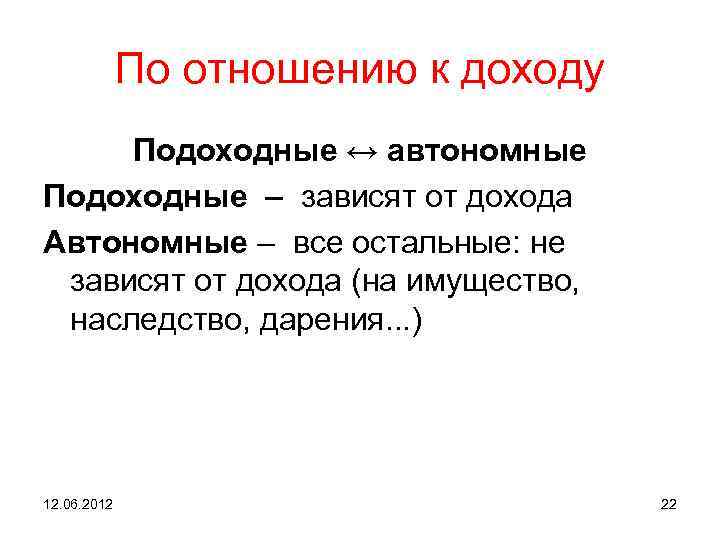 По отношению к доходу

Подоходные ↔ автономные

Подоходные – зависят от дохода

Автономные – все остальные: не зависят от дохода (на имущество, наследство, дарения...)

12.06.2012

22